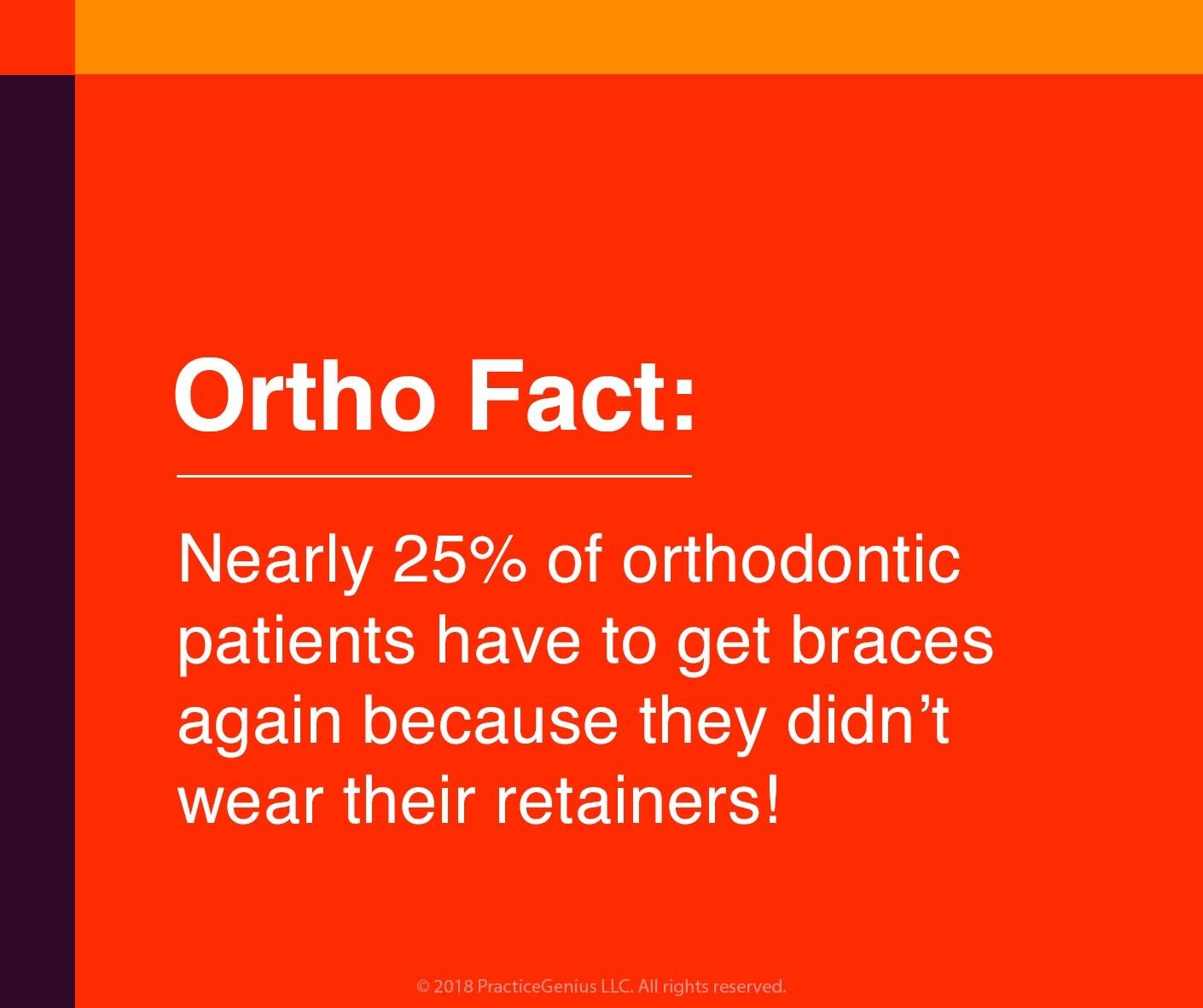 Ortho Fact:

Nearly 25% of orthodontic patients have to get braces again because they didn’t wear their retainers!

© 2018 PracticeGenius LLC. All rights reserved.